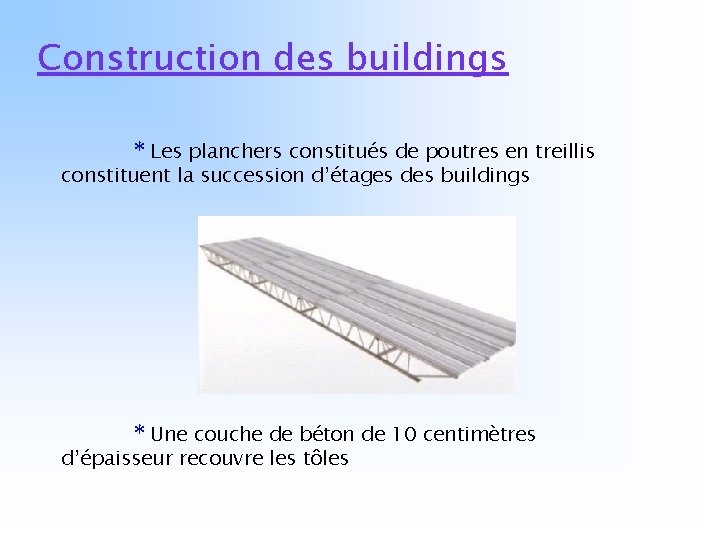 Construction des buildings

* Les planchers constitués de poutres en treillis constituent la succession d'étages des buildings

* Une couche de béton de 10 centimètres d'épaisseur recouvre les tôles